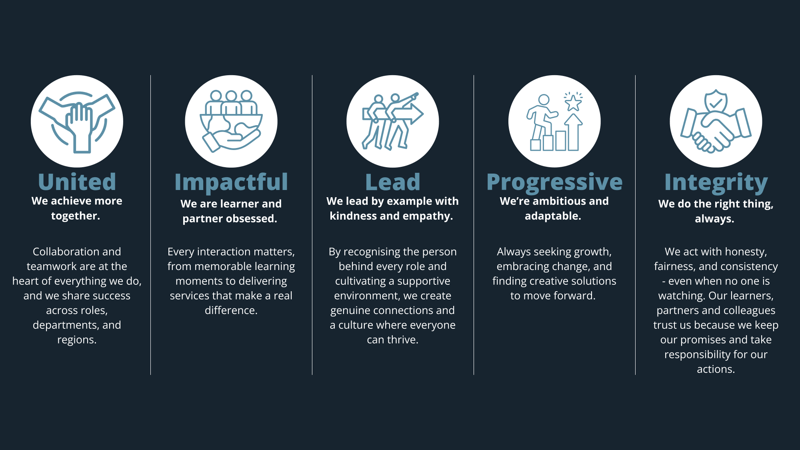 United
We achieve more together.

Collaboration and teamwork are at the heart of everything we do, and we share success across roles, departments, and regions.

Impactful
We are learner and partner obsessed.

Every interaction matters, from memorable learning moments to delivering services that make a real difference.

Lead
We lead by example with kindness and empathy.

By recognising the person behind every role and cultivating a supportive environment, we create genuine connections and a culture where everyone can thrive.

Progressive
We're ambitious and adaptable.

Always seeking growth, embracing change, and finding creative solutions to move forward.

Integrity
We do the right thing, always.

We act with honesty, fairness, and consistency - even when no one is watching. Our learners, partners and colleagues trust us because we keep our promises and take responsibility for our actions.